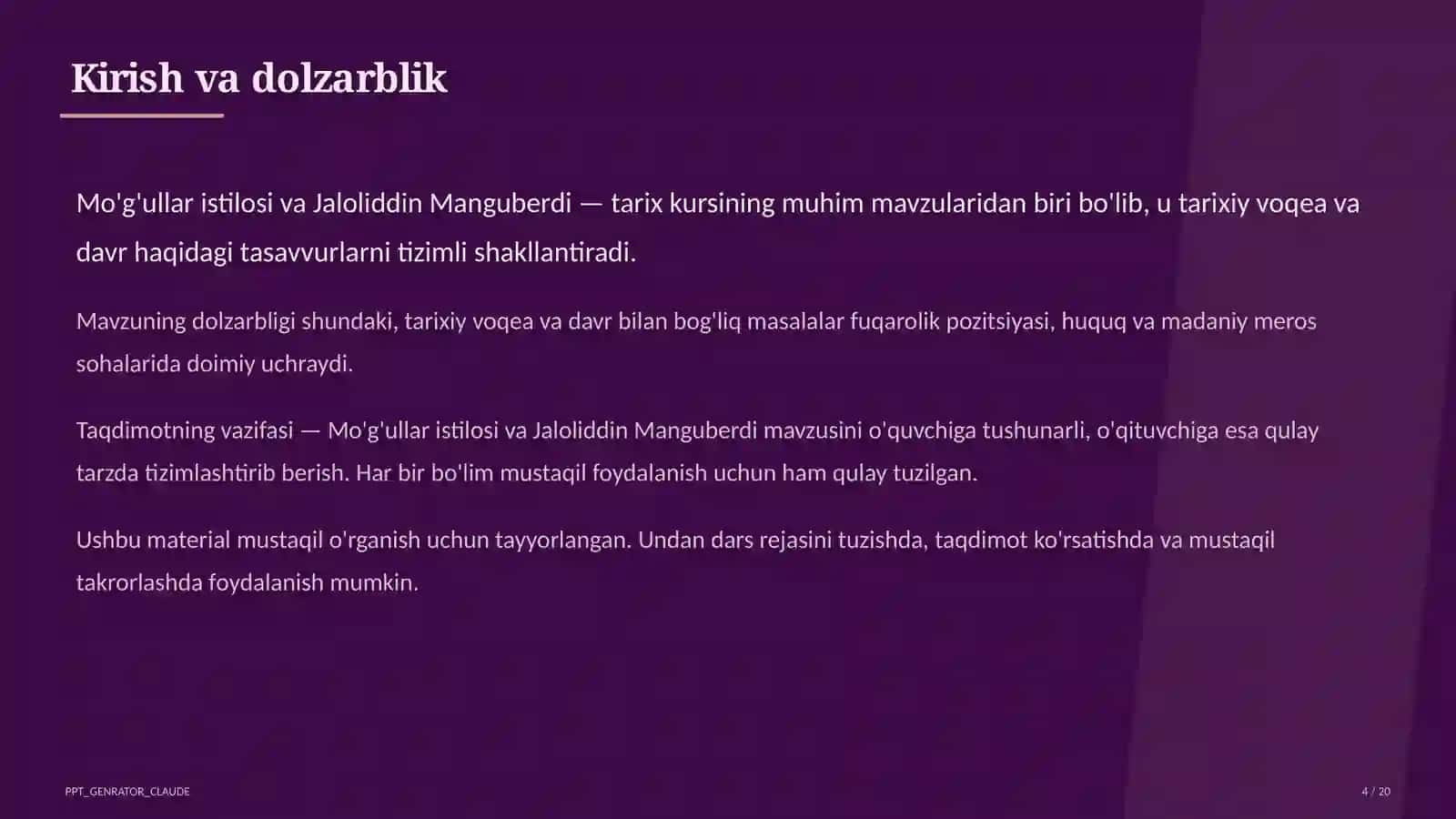 Kirish va dolzarblik

Mo'g'ullar istilosi va Jaloliddin Manguberdi — tarix kursining muhim mavzularidan biri bo'lib, u tarixiy voqea va davr haqidagi tasavvurlarni tizimli shakllantiradi.

Mavzuning dolzarbligi shundaki, tarixiy voqea va davr bilan bog'liq masalalar fuqarolik pozitsiyasi, huquq va madaniy meros sohalarida doimiy uchraydi.

Taqdimotning vazifasi — Mo'g'ullar istilosi va Jaloliddin Manguberdi mavzusini o'quvchiga tushunarli, o'qituvchiga esa qulay tarzda tizimlashtirib berish. Har bir bo'lim mustaqil foydalanish uchun ham qulay tuzilgan.

Ushbu material mustaqil o'rganish uchun tayyorlangan. Undan dars rejasini tuzishda, taqdimot ko'rsatishda va mustaqil takrorlashda foydalanish mumkin.

PPT_GENRATOR_CLAUDE

4 / 20